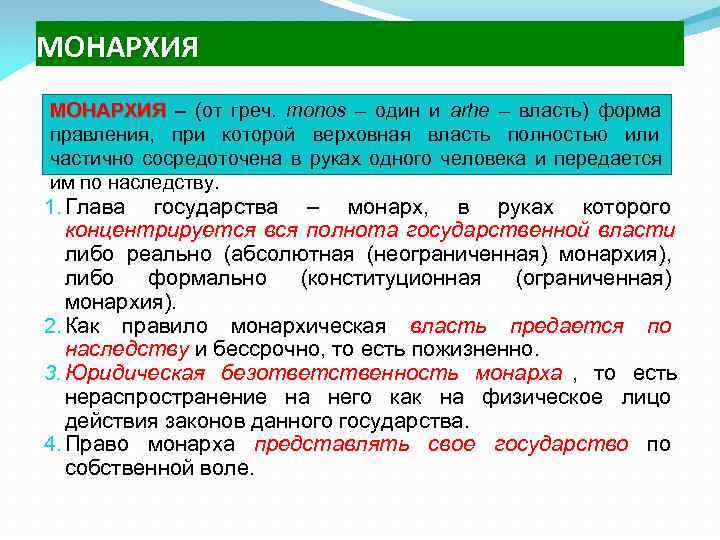 МОНАРХИЯ

МОНАРХИЯ – (от греч. monos – один и arhe – власть) форма правления, при которой верховная власть полностью или частично сосредоточена в руках одного человека и передается им по наследству.

1. Глава государства – монарх, в руках которого концентрируется вся полнота государственной власти либо реально (абсолютная (неограниченная) монархия), либо формально (конституционная (ограниченная) монархия).
2. Как правило монархическая власть предается по наследству и бессрочно, то есть пожизненно.
3. Юридическая безответственность монарха , то есть нераспространение на него как на физическое лицо действия законов данного государства.
4. Право монарха представлять свое государство по собственной воле.